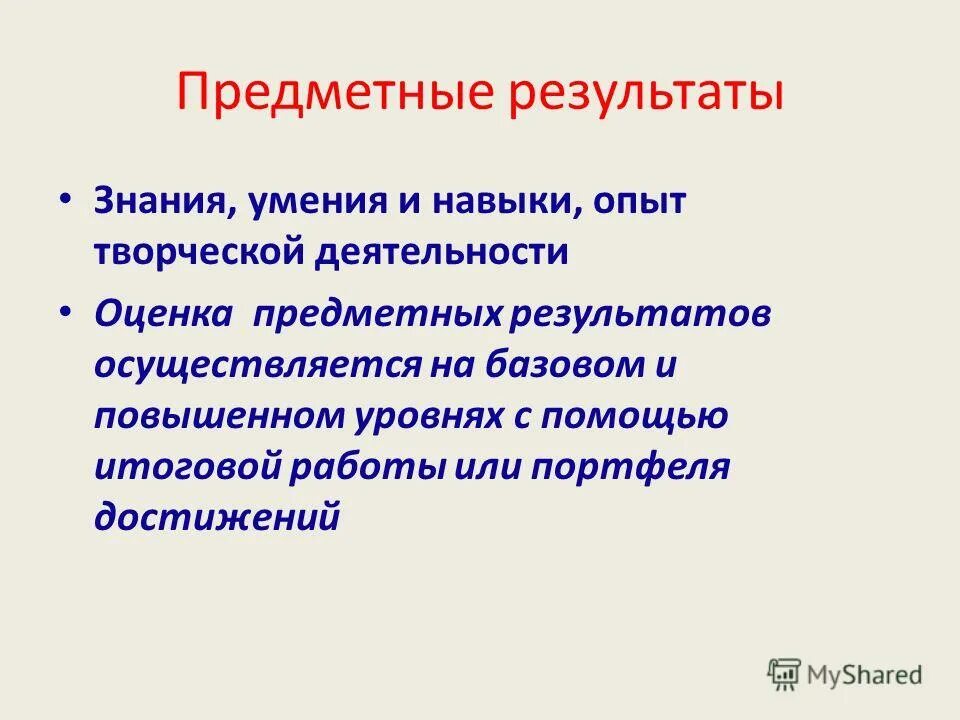 Предметные результаты

• Знания, умения и навыки, опыт творческой деятельности

• Оценка предметных результатов осуществляется на базовом и повышенном уровнях с помощью итоговой работы или портфеля достижений

MyShared